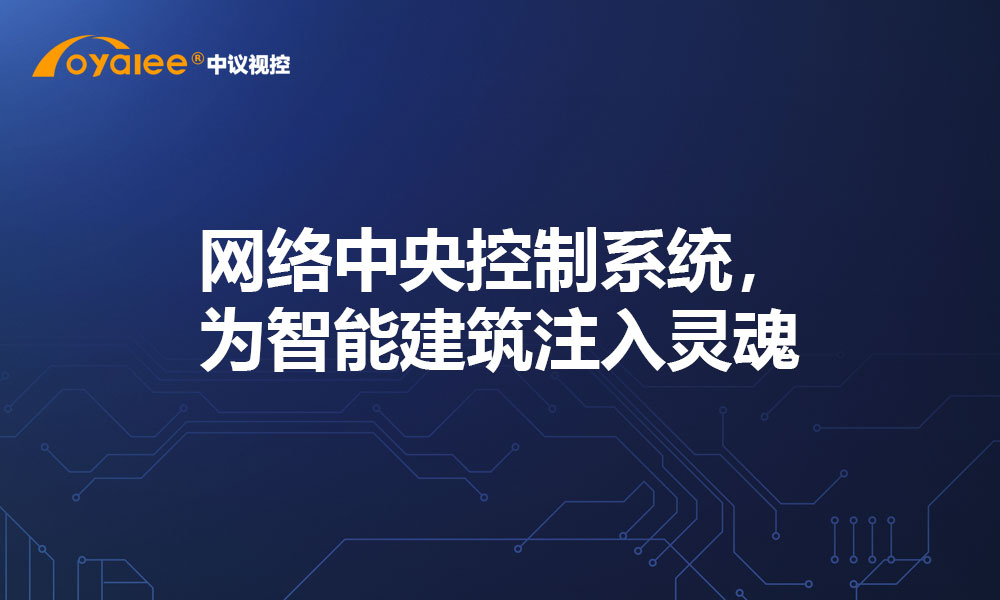 oyalee® 中议视控

网络中央控制系统，
为智能建筑注入灵魂